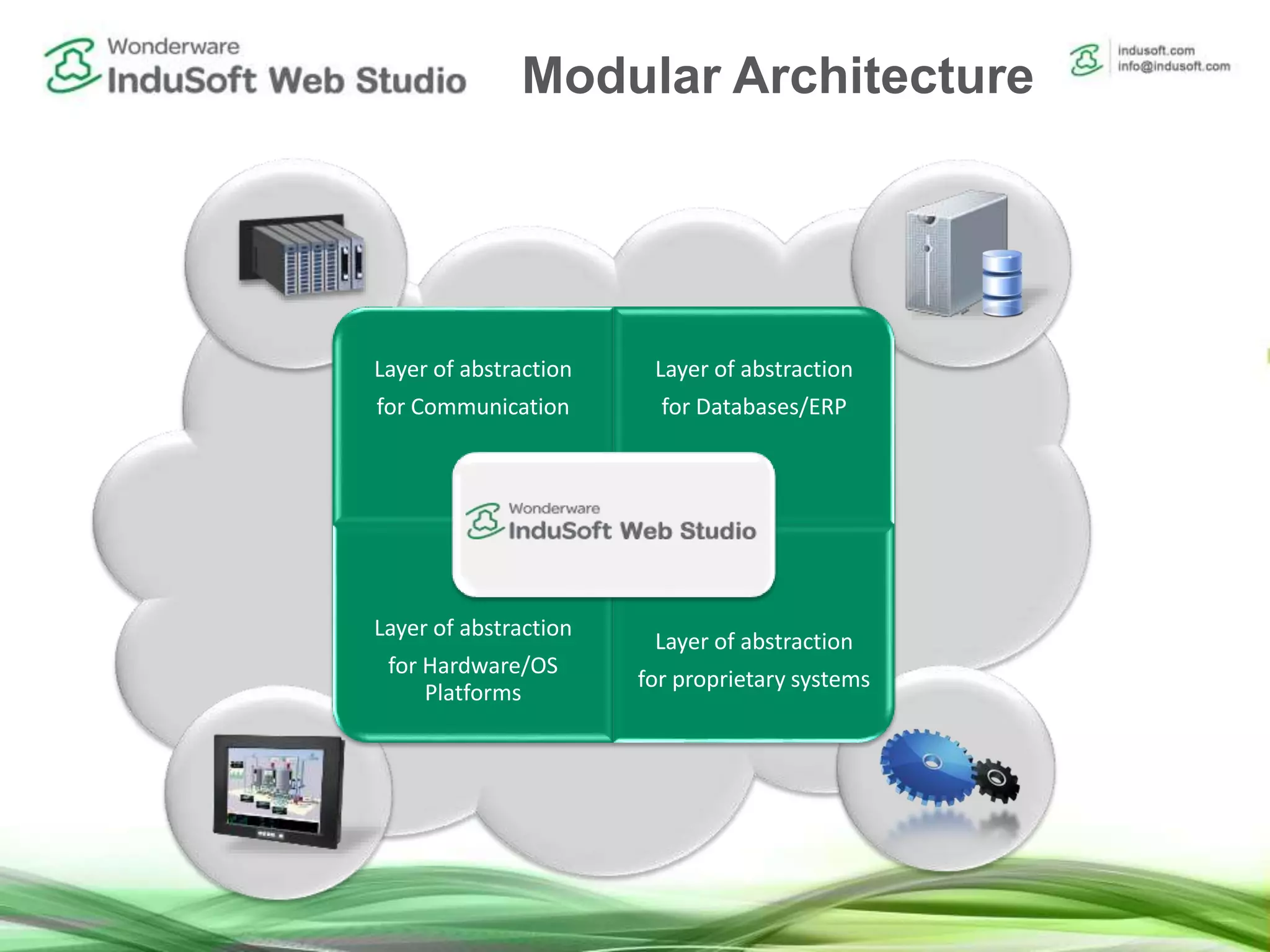 Wonderware
InduSoft Web Studio

Modular Architecture

indusoft.com
info@indusoft.com

Layer of abstraction
for Communication

Layer of abstraction
for Databases/ERP

Wonderware
InduSoft Web Studio

Layer of abstraction
for Hardware/OS Platforms

Layer of abstraction
for proprietary systems